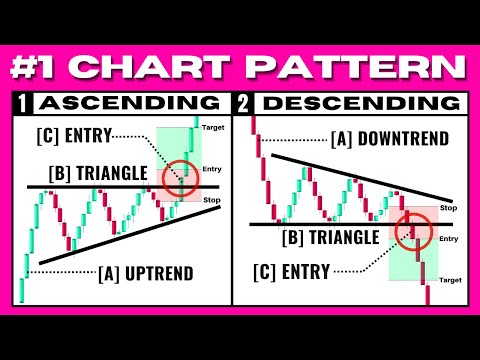 #1 CHART PATTERN

1 ASCENDING

[C] ENTRY

Target

Entry

[B] TRIANGLE

Stop

[A] UPTREND

2 DESCENDING

[A] DOWNTREND

Stop

[B] TRIANGLE

Entry

[C] ENTRY

Target